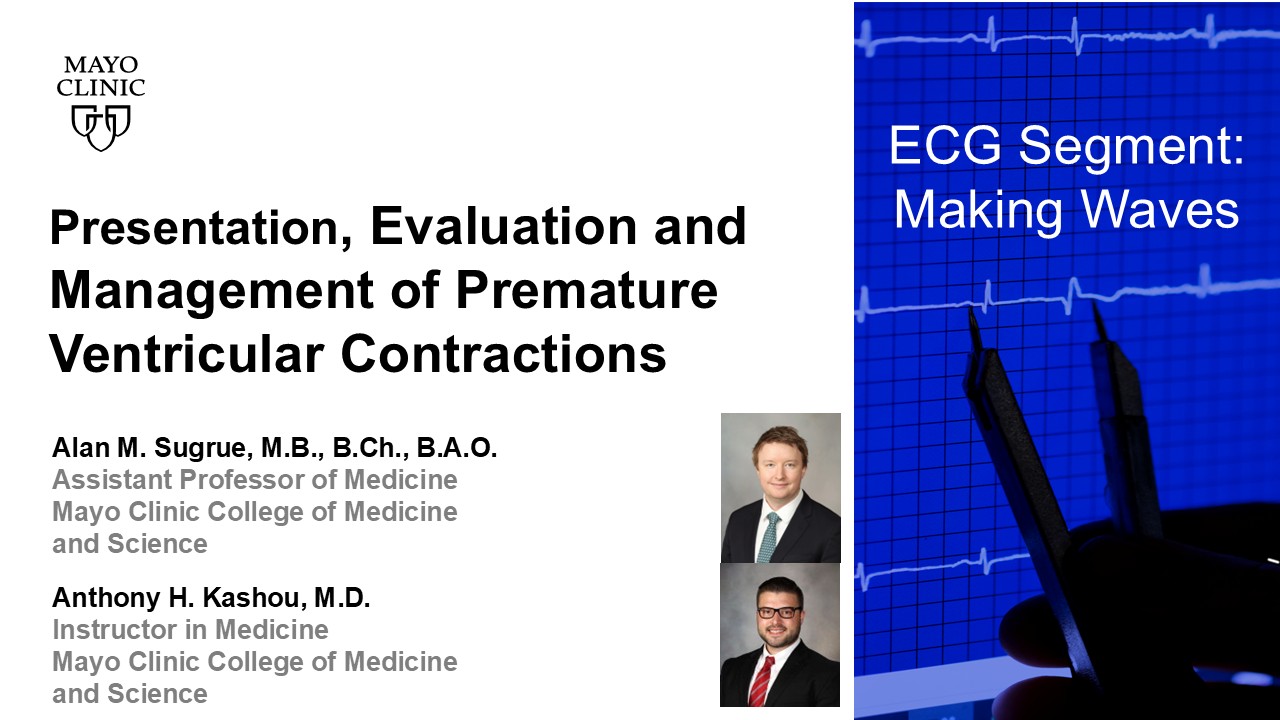 MAYO CLINIC

Presentation, Evaluation and Management of Premature Ventricular Contractions

Alan M. Sugrue, M.B., B.Ch., B.A.O.
Assistant Professor of Medicine
Mayo Clinic College of Medicine and Science

Anthony H. Kashou, M.D.
Instructor in Medicine
Mayo Clinic College of Medicine and Science

ECG Segment: Making Waves